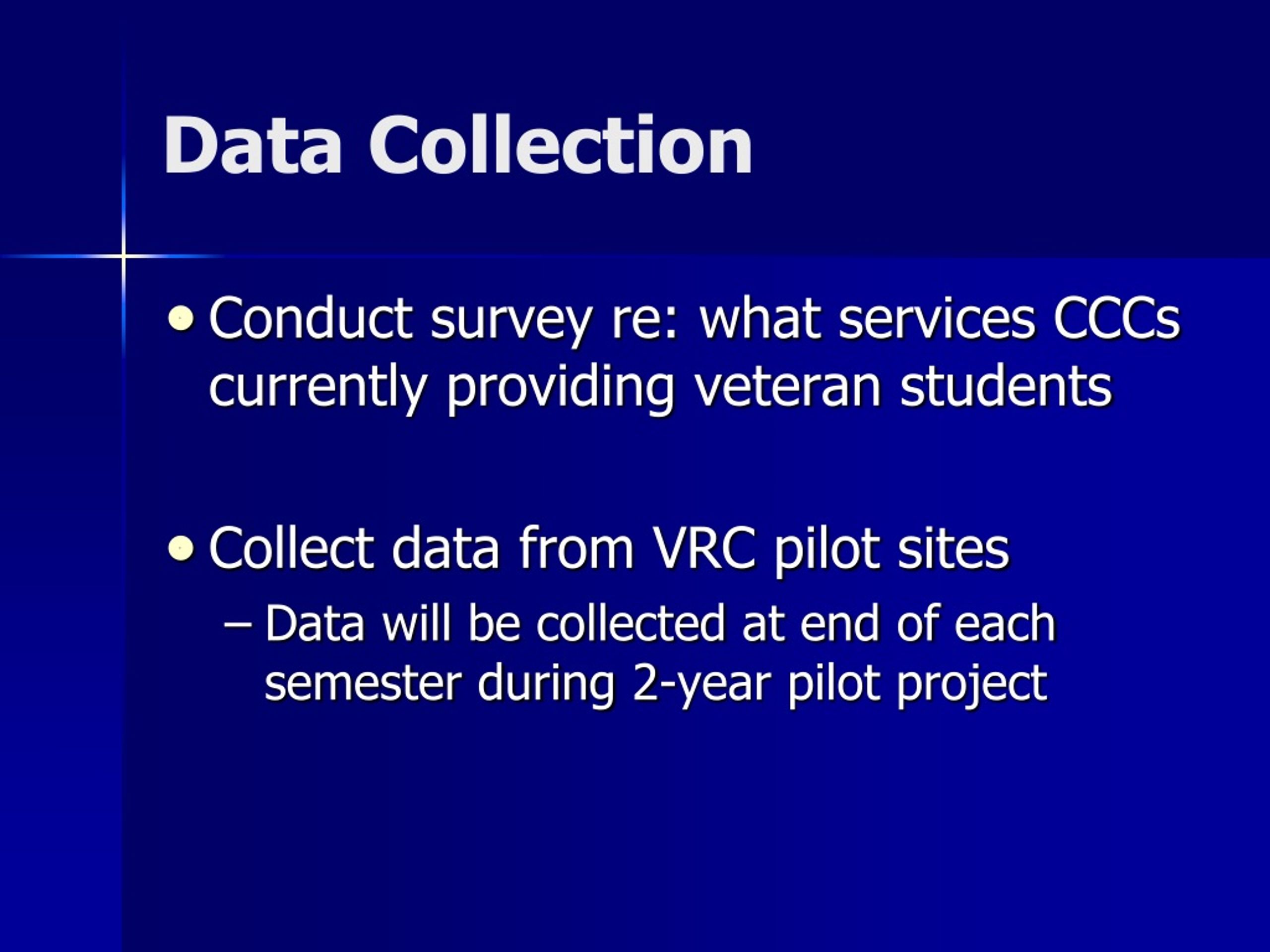 Data Collection

• Conduct survey re: what services CCCs currently providing veteran students

• Collect data from VRC pilot sites
– Data will be collected at end of each semester during 2-year pilot project